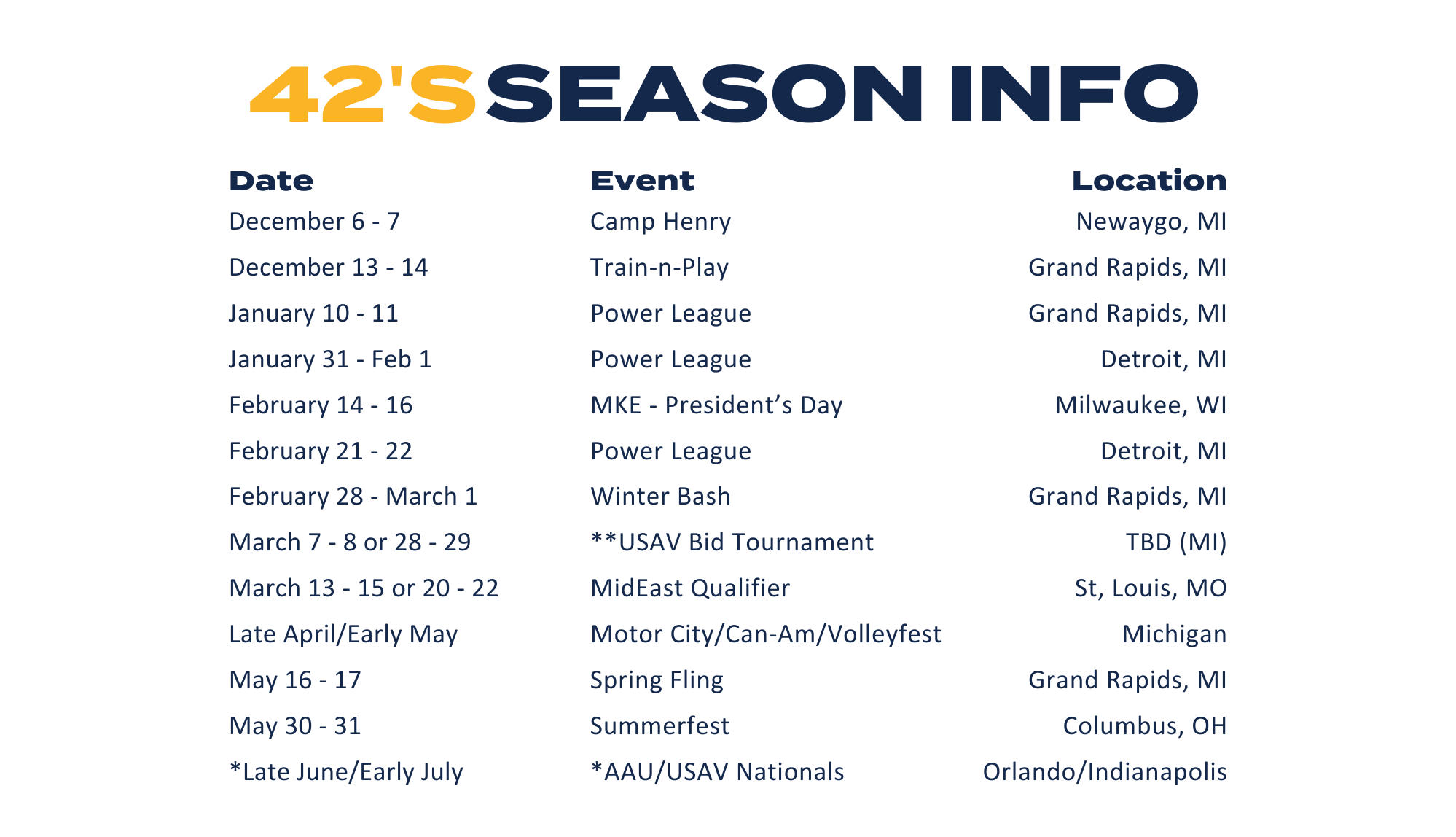 42'S SEASON INFO

| Date | Event | Location |
|---|---|---|
| December 6 - 7 | Camp Henry | Newaygo, MI |
| December 13 - 14 | Train-n-Play | Grand Rapids, MI |
| January 10 - 11 | Power League | Grand Rapids, MI |
| January 31 - Feb 1 | Power League | Detroit, MI |
| February 14 - 16 | MKE - President's Day | Milwaukee, WI |
| February 21 - 22 | Power League | Detroit, MI |
| February 28 - March 1 | Winter Bash | Grand Rapids, MI |
| March 7 - 8 or 28 - 29 | **USAV Bid Tournament | TBD (MI) |
| March 13 - 15 or 20 - 22 | MidEast Qualifier | St, Louis, MO |
| Late April/Early May | Motor City/Can-Am/Volleyfest | Michigan |
| May 16 - 17 | Spring Fling | Grand Rapids, MI |
| May 30 - 31 | Summerfest | Columbus, OH |
| *Late June/Early July | *AAU/USAV Nationals | Orlando/Indianapolis |